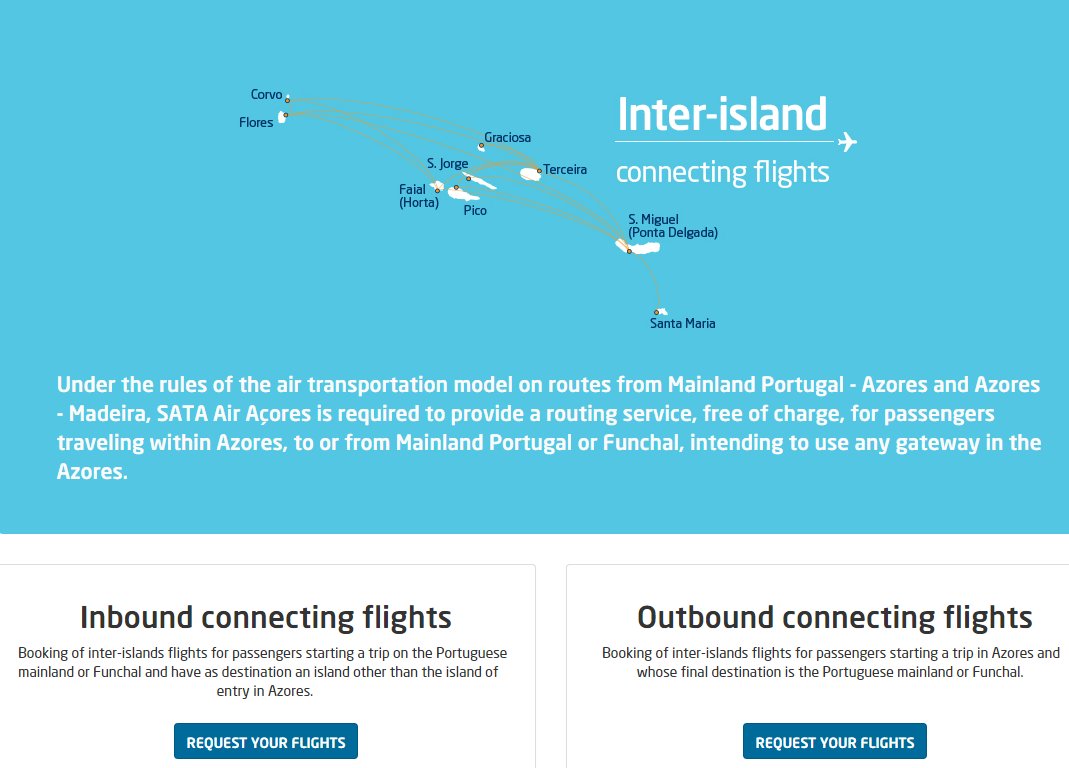 Corvo
Flores
Graciosa
S. Jorge
Terceira
Faial
(Horta)
Pico
S. Miguel
(Ponta Delgada)
Santa Maria

Inter-island
connecting flights

Under the rules of the air transportation model on routes from Mainland Portugal - Azores and Azores - Madeira, SATA Air Açores is required to provide a routing service, free of charge, for passengers traveling within Azores, to or from Mainland Portugal or Funchal, intending to use any gateway in the Azores.

Inbound connecting flights

Booking of inter-islands flights for passengers starting a trip on the Portuguese mainland or Funchal and have as destination an island other than the island of entry in Azores.

REQUEST YOUR FLIGHTS

Outbound connecting flights

Booking of inter-islands flights for passengers starting a trip in Azores and whose final destination is the Portuguese mainland or Funchal.

REQUEST YOUR FLIGHTS